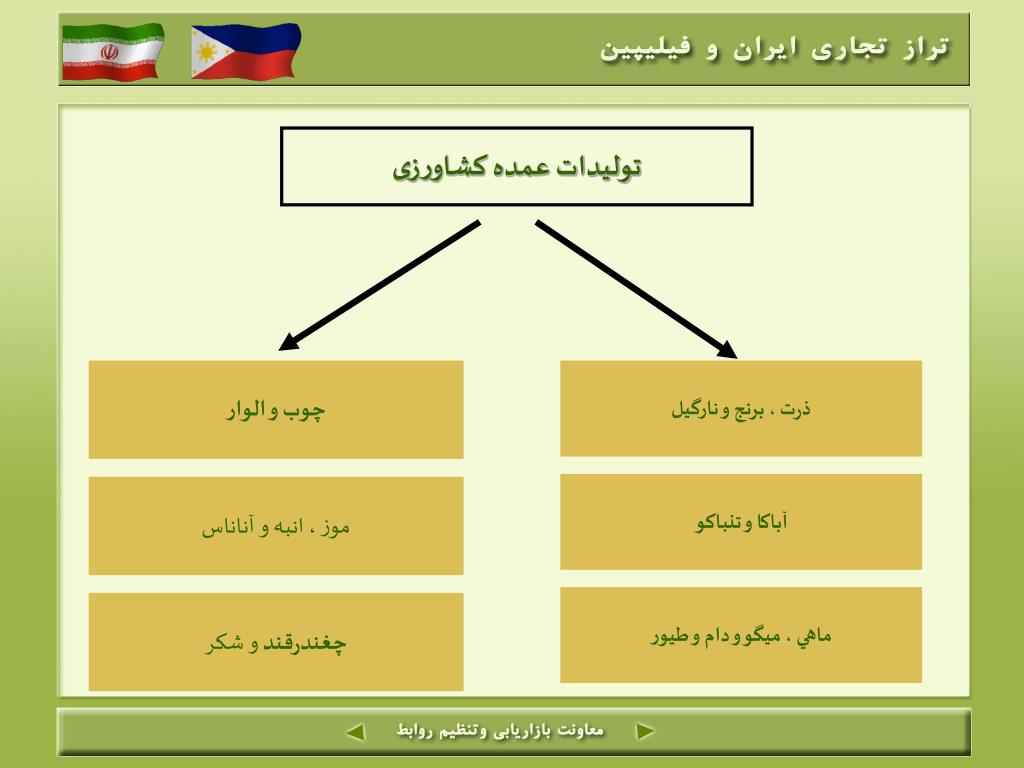 تراز تجاری ایران و فیلیپین

تولیدات عمده کشاورزی

ذرت ، برنج و نارگیل

آباکا و تنباکو

ماهي ، میگو و دام و طیور

چوب و الوار

موز ، انبه و آناناس

چغندرقند و شکر

معاونت بازاریابی وتنظیم روابط